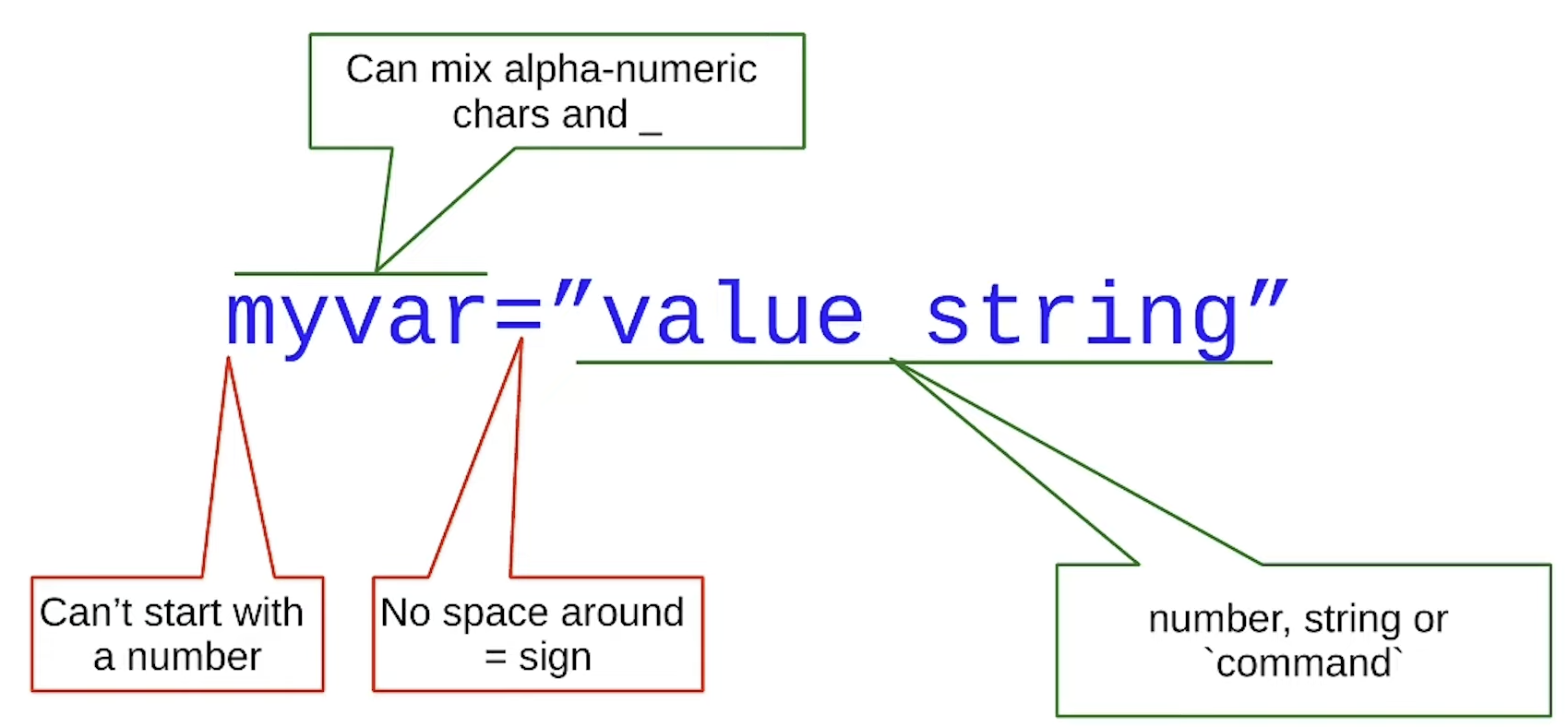 Can mix alpha-numeric chars and _

myvar=”value string”

Can’t start with a number

No space around = sign

number, string or `command`